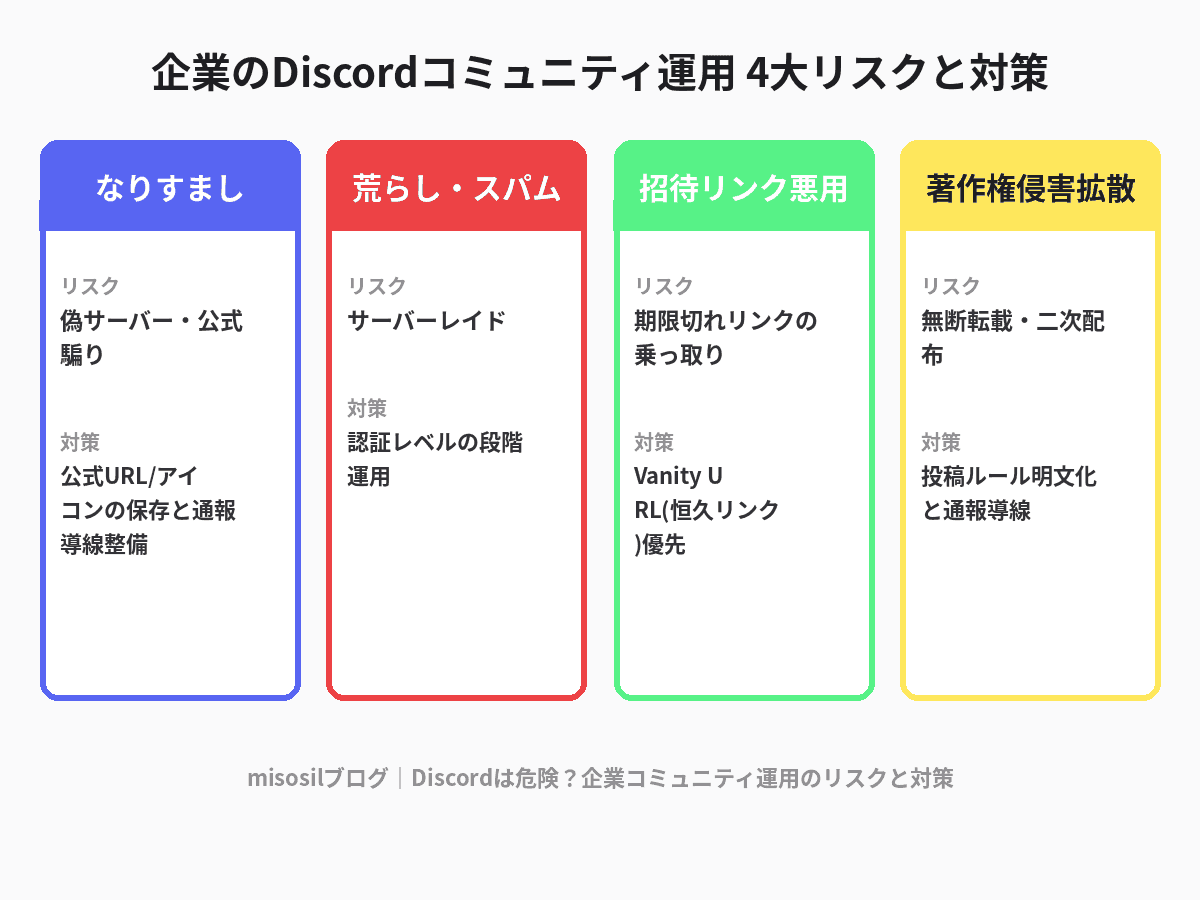 企業のDiscordコミュニティ運用 4大リスクと対策

なりすまし

リスク
偽サーバー・公式騙り

対策
公式URL/アイコンの保存と通報導線整備

荒らし・スパム

リスク
サーバーレイド

対策
認証レベルの段階運用

招待リンク悪用

リスク
期限切れリンクの乗っ取り

対策
Vanity URL(恒久リンク)優先

著作権侵害拡散

リスク
無断転載・二次配布

対策
投稿ルール明文化と通報導線

misosilブログ｜Discordは危険？企業コミュニティ運用のリスクと対策